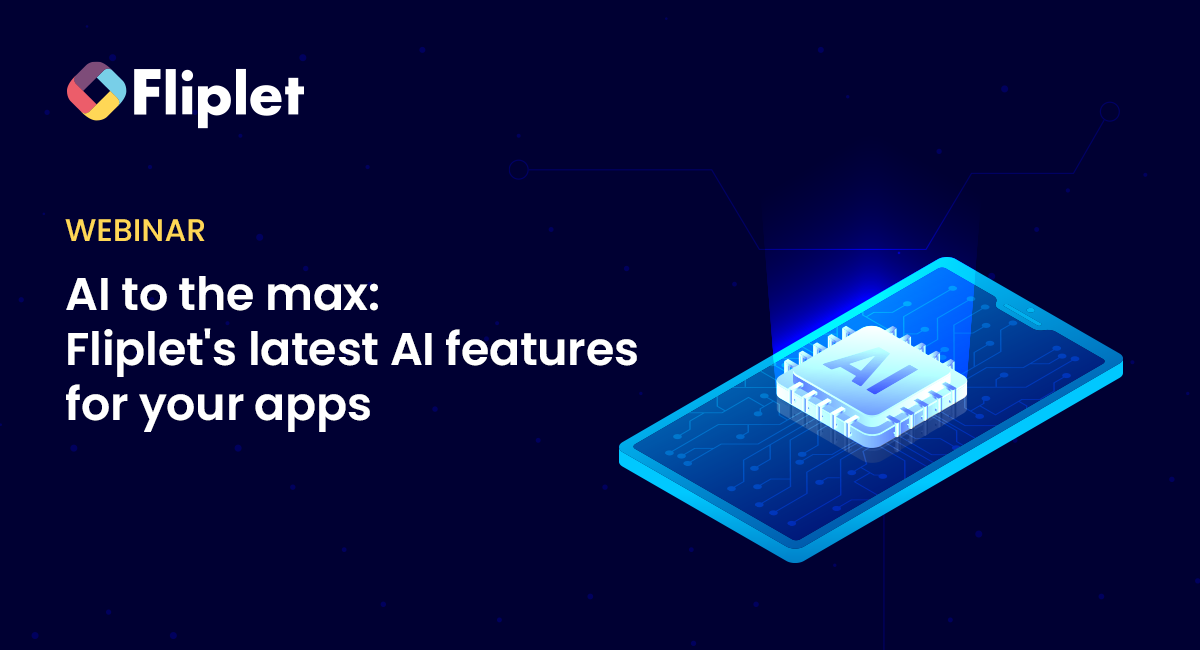 Fliplet

WEBINAR

AI to the max:
Fliplet's latest AI features for your apps

AI